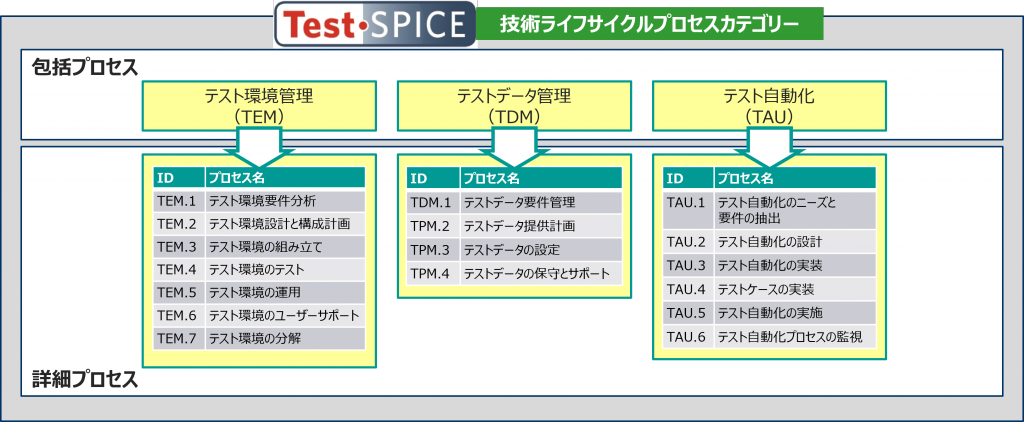 Test·SPICE

技術ライフサイクルプロセスカテゴリー

包括プロセス

テスト環境管理
（TEM）

テストデータ管理
（TDM）

テスト自動化
（TAU）

| ID | プロセス名 |
|---|---|
| TEM.1 | テスト環境要件分析 |
| TEM.2 | テスト環境設計と構成計画 |
| TEM.3 | テスト環境の組み立て |
| TEM.4 | テスト環境のテスト |
| TEM.5 | テスト環境の運用 |
| TEM.6 | テスト環境のユーザーサポート |
| TEM.7 | テスト環境の分解 |

| ID | プロセス名 |
|---|---|
| TDM.1 | テストデータ要件管理 |
| TPM.2 | テストデータ提供計画 |
| TPM.3 | テストデータの設定 |
| TPM.4 | テストデータの保守とサポート |

| ID | プロセス名 |
|---|---|
| TAU.1 | テスト自動化のニーズと要件の抽出 |
| TAU.2 | テスト自動化の設計 |
| TAU.3 | テスト自動化の実装 |
| TAU.4 | テストケースの実装 |
| TAU.5 | テスト自動化の実施 |
| TAU.6 | テスト自動化プロセスの監視 |

詳細プロセス